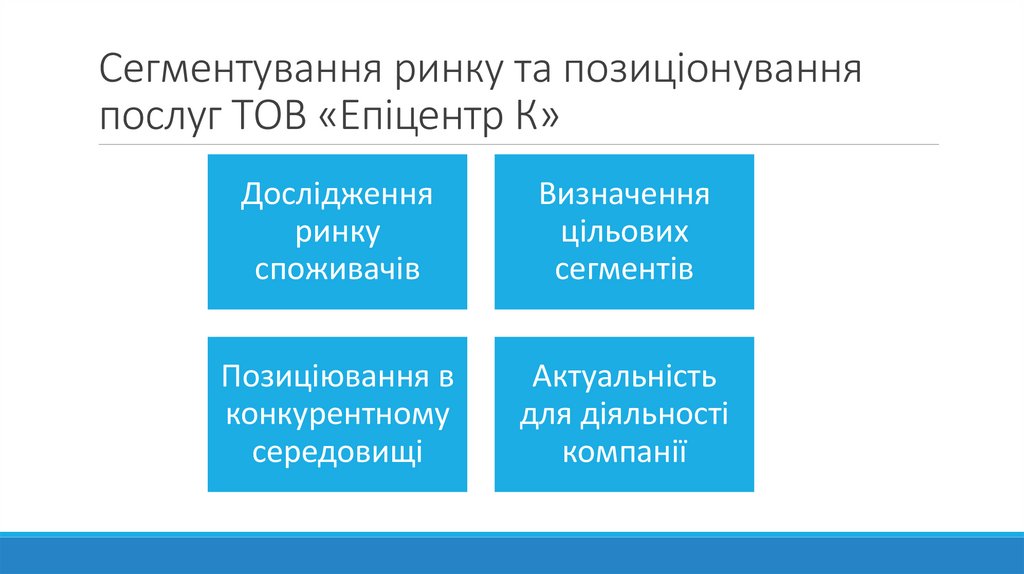 Сегментування ринку та позиціонування послуг ТОВ «Епіцентр К»

Дослідження ринку споживачів

Визначення цільових сегментів

Позиціювання в конкурентному середовищі

Актуальність для діяльності компанії